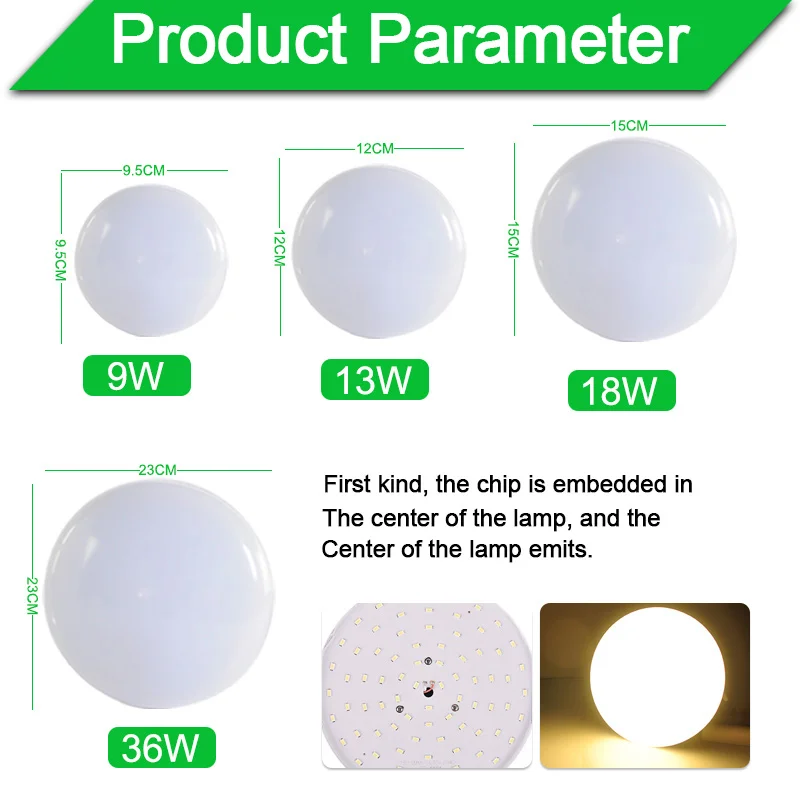 Product Parameter

9.5CM
9.5CM
9W

12CM
12CM
13W

15CM
15CM
18W

23CM
23CM
36W

First kind, the chip is embedded in The center of the lamp, and the Center of the lamp emits.